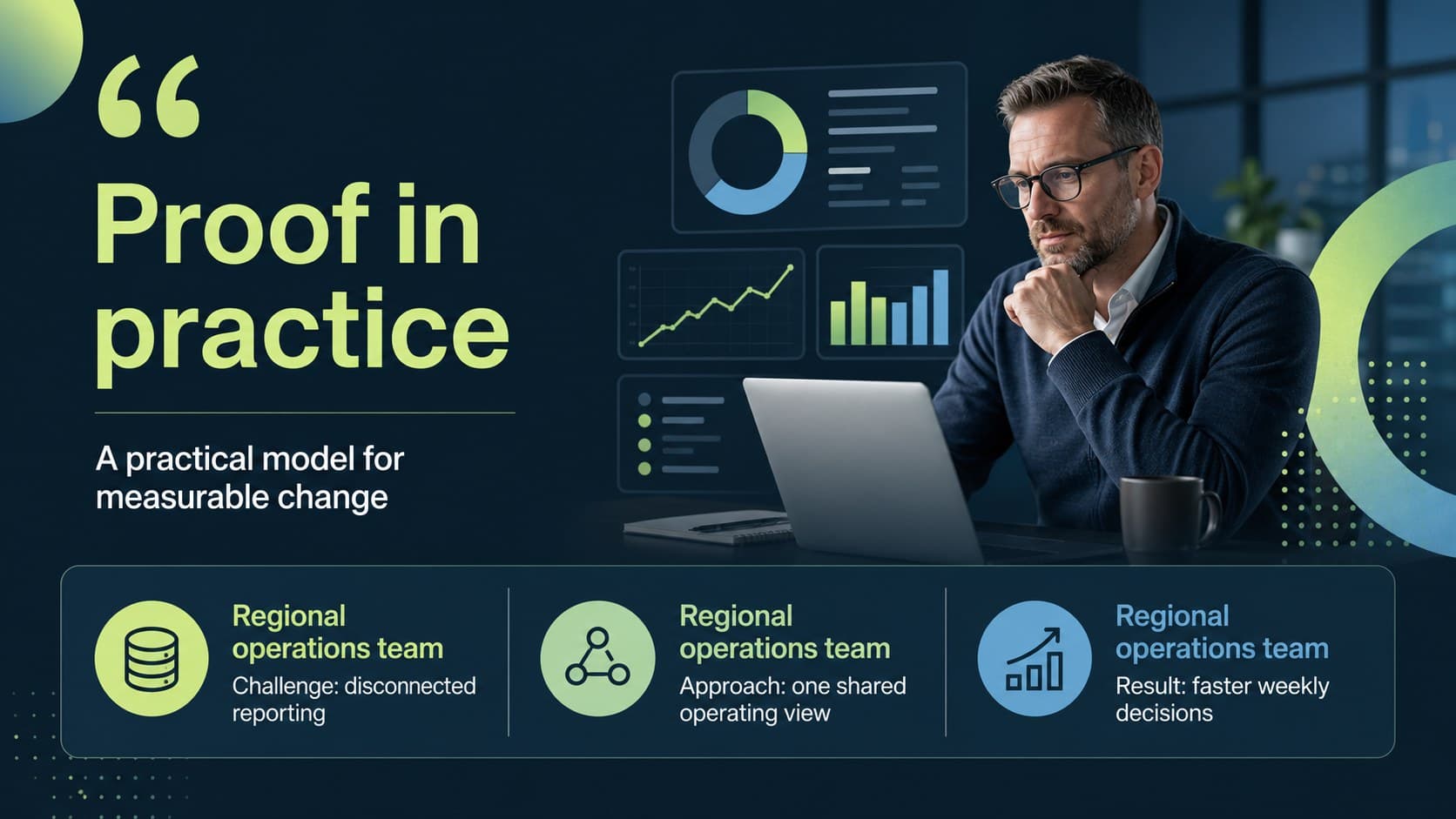 “

Proof in practice

A practical model for measurable change

Regional operations team
Challenge: disconnected reporting

Regional operations team
Approach: one shared operating view

Regional operations team
Result: faster weekly decisions